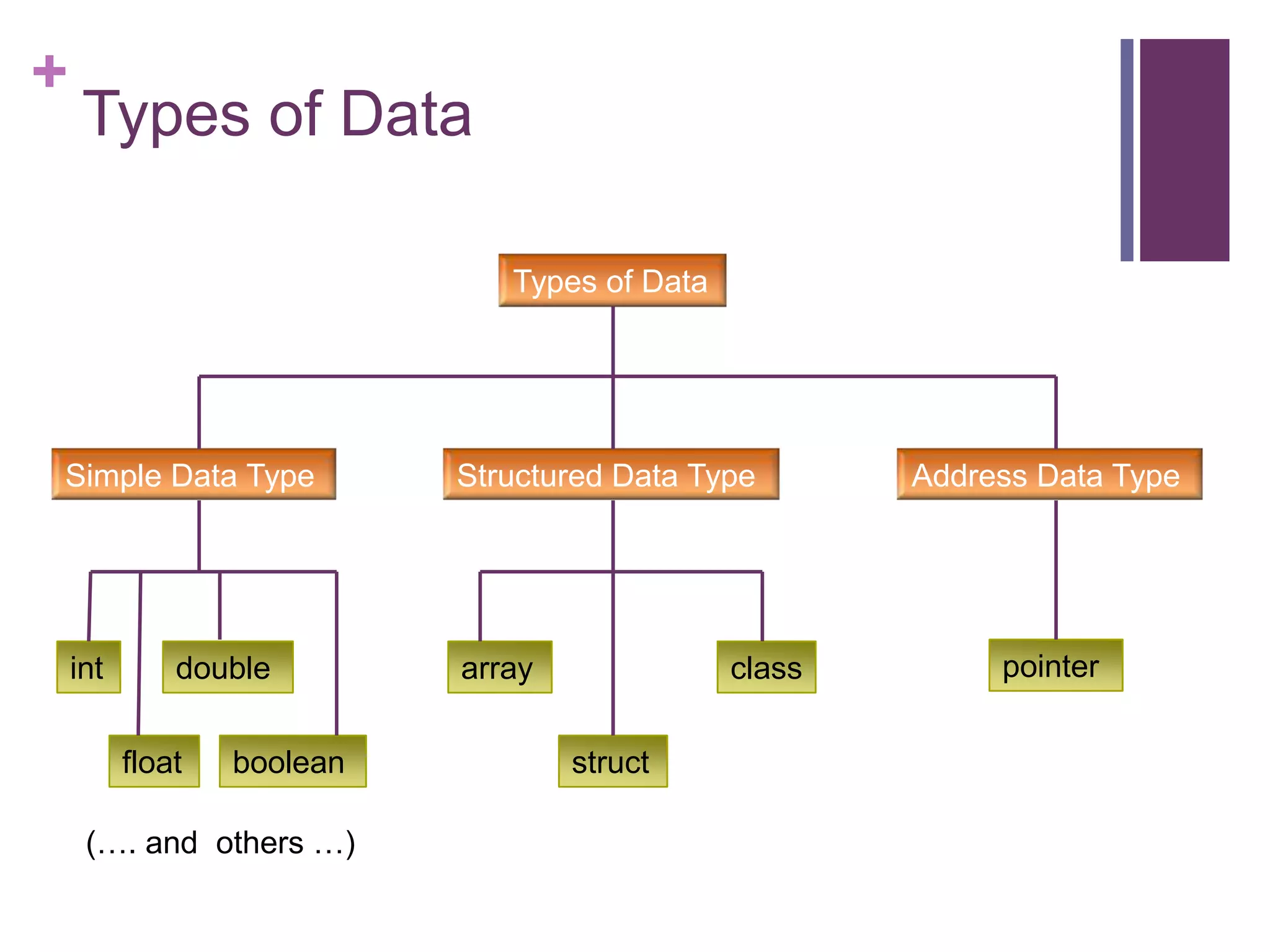 +
Types of Data

Types of Data

Simple Data Type

Structured Data Type

Address Data Type

int

double

float

boolean

array

class

struct

pointer

(…. and  others …)